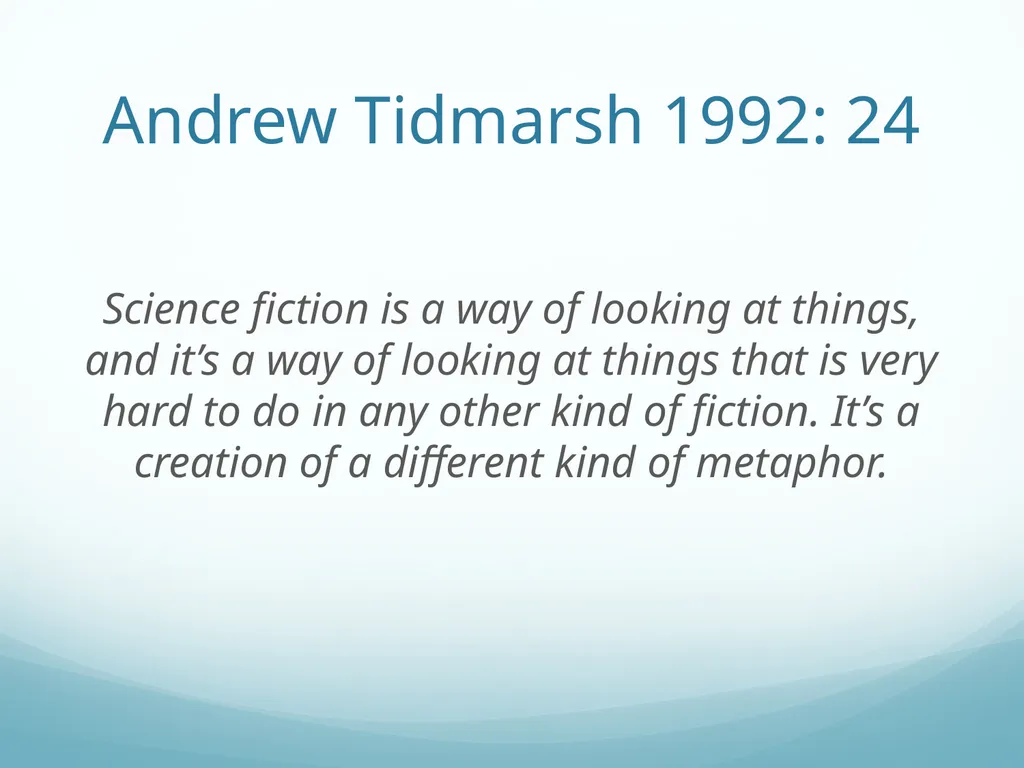 Andrew Tidmarsh 1992: 24

Science fiction is a way of looking at things, and it’s a way of looking at things that is very hard to do in any other kind of fiction. It’s a creation of a different kind of metaphor.